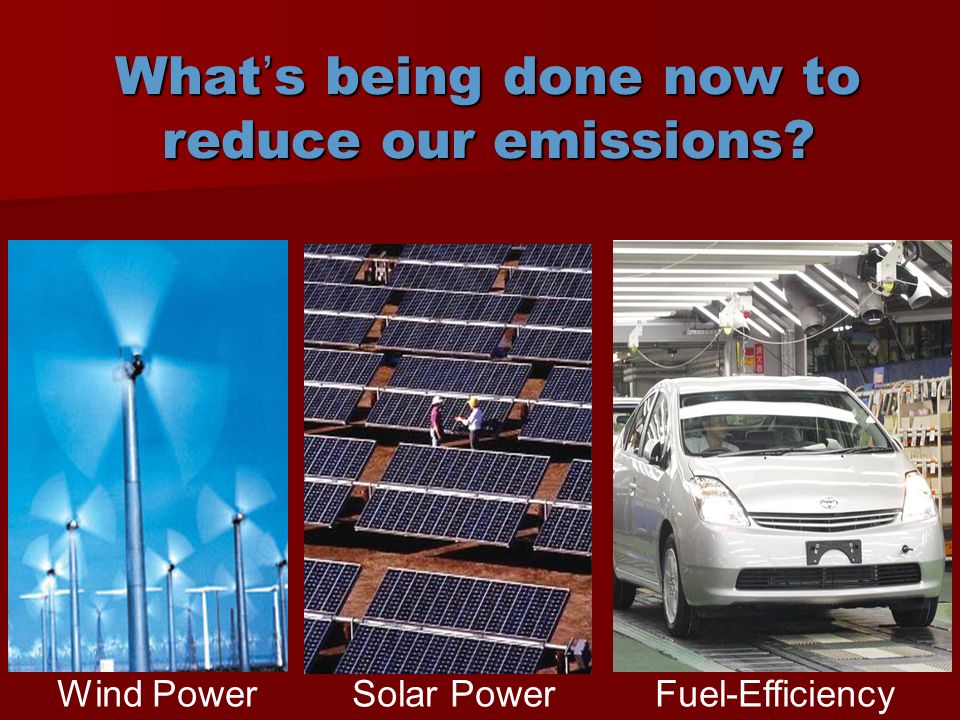 What's being done now to reduce our emissions?

Wind Power

Solar Power

Fuel-Efficiency